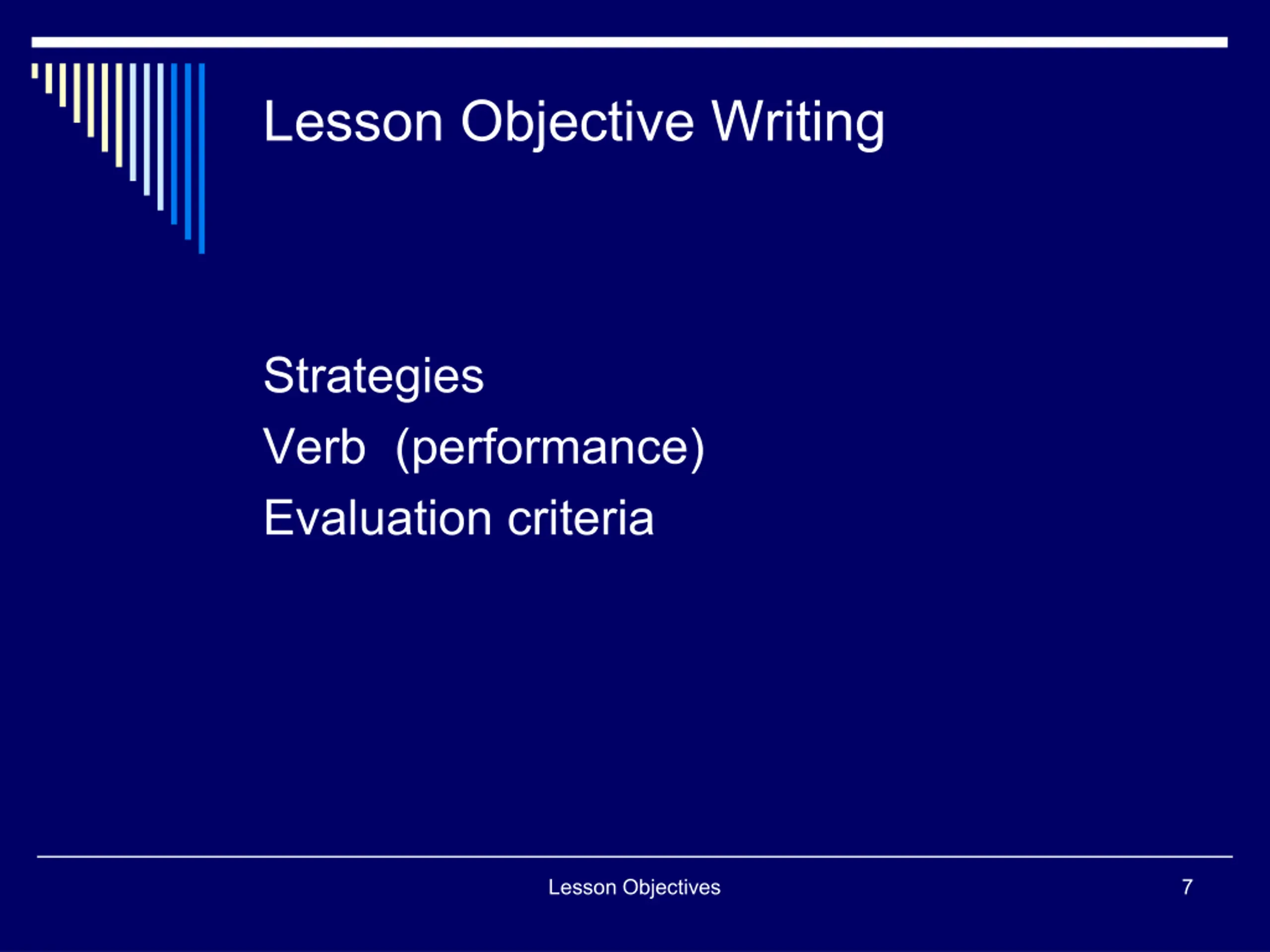 Lesson Objective Writing

Strategies
Verb (performance)
Evaluation criteria

Lesson Objectives

7